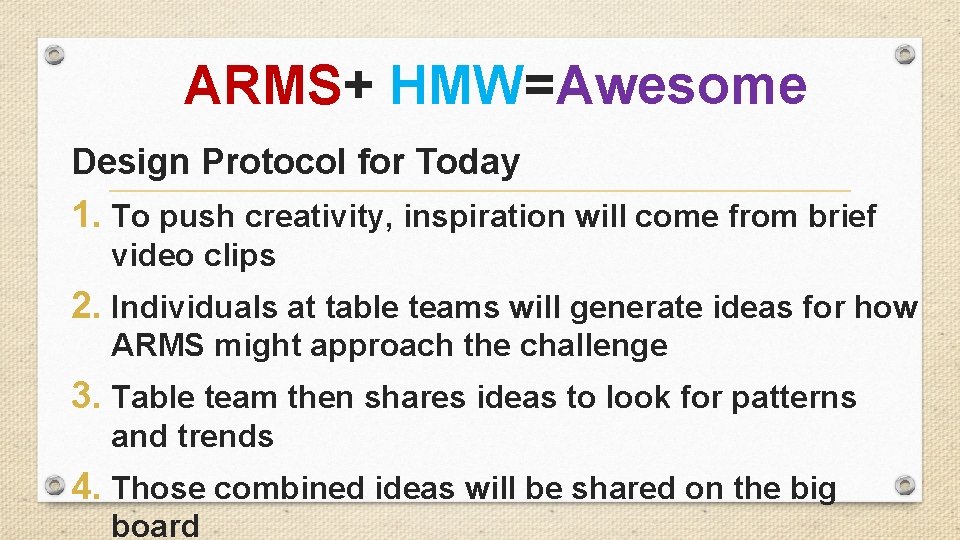 ARMS+ HMW=Awesome

Design Protocol for Today

1. To push creativity, inspiration will come from brief video clips

2. Individuals at table teams will generate ideas for how ARMS might approach the challenge

3. Table team then shares ideas to look for patterns and trends

4. Those combined ideas will be shared on the big board